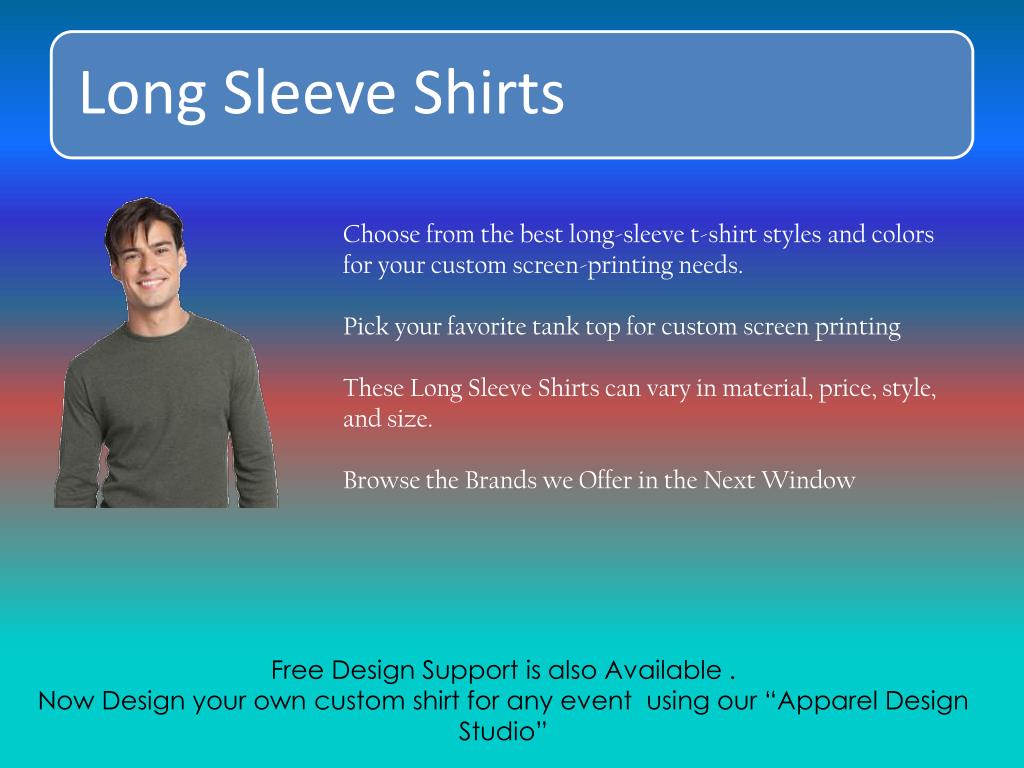 Long Sleeve Shirts

Choose from the best long-sleeve t-shirt styles and colors for your custom screen-printing needs.

Pick your favorite tank top for custom screen printing

These Long Sleeve Shirts can vary in material, price, style, and size.

Browse the Brands we Offer in the Next Window

Free Design Support is also Available .
Now Design your own custom shirt for any event using our “Apparel Design Studio”